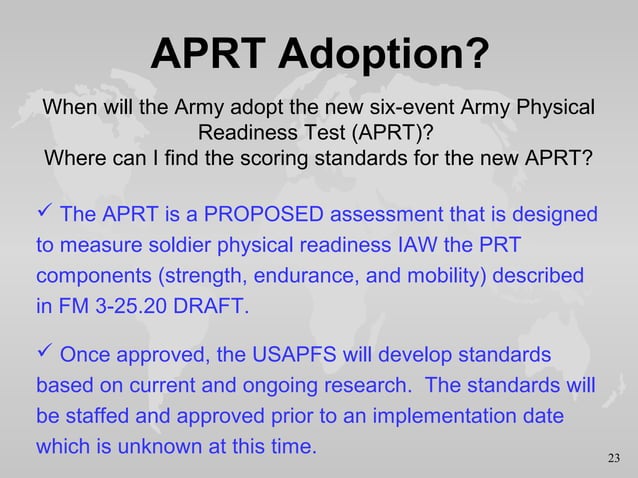 APRT Adoption?

When will the Army adopt the new six-event Army Physical Readiness Test (APRT)?
Where can I find the scoring standards for the new APRT?

✓ The APRT is a PROPOSED assessment that is designed to measure soldier physical readiness IAW the PRT components (strength, endurance, and mobility) described in FM 3-25.20 DRAFT.

✓ Once approved, the USAPFS will develop standards based on current and ongoing research. The standards will be staffed and approved prior to an implementation date which is unknown at this time.

23